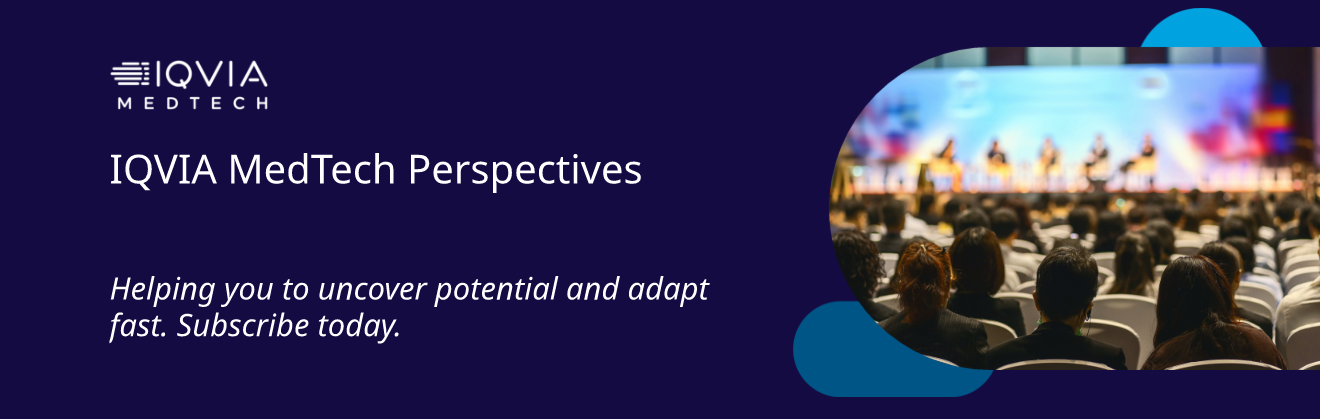 IQVIA
MEDTECH

IQVIA MedTech Perspectives

Helping you to uncover potential and adapt fast. Subscribe today.